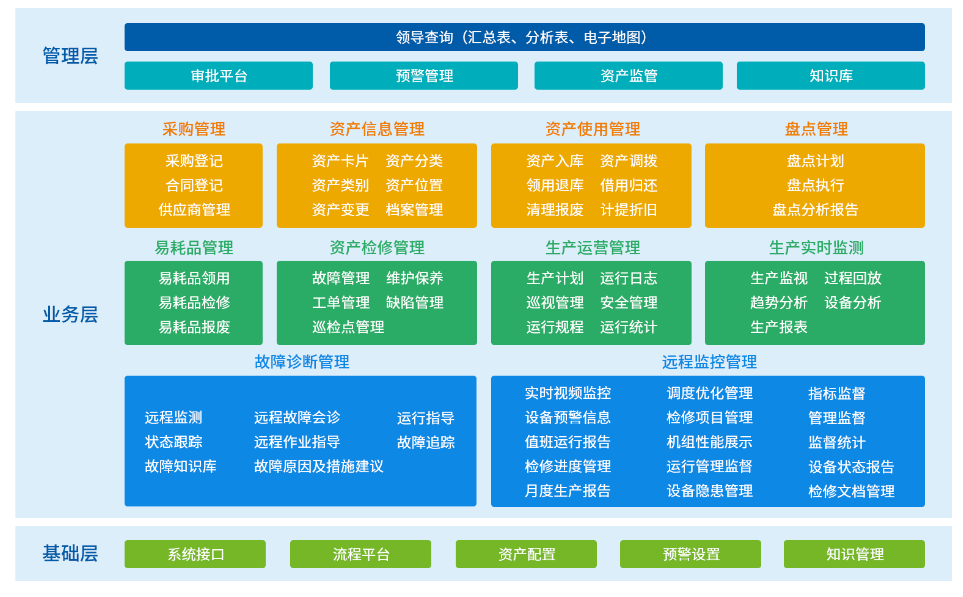 管理层

领导查询（汇总表、分析表、电子地图）

审批平台

预警管理

资产监管

知识库

业务层

采购管理

采购登记
合同登记
供应商管理

资产信息管理

资产卡片 资产分类
资产类别 资产位置
资产变更 档案管理

资产使用管理

资产入库 资产调拨
领用退库 借用归还
清理报废 计提折旧

盘点管理

盘点计划
盘点执行
盘点分析报告

易耗品管理

易耗品领用
易耗品检修
易耗品报废

资产检修管理

故障管理 维护保养
工单管理 缺陷管理
巡检点管理

生产运营管理

生产计划 运行日志
巡视管理 安全管理
运行规程 运行统计

生产实时监测

生产监视 过程回放
趋势分析 设备分析
生产报表

故障诊断管理

远程监测 远程故障会诊 运行指导
状态跟踪 远程作业指导 故障追踪
故障知识库 故障原因及措施建议

远程监控管理

实时视频监控 调度优化管理 指标监督
设备预警信息 检修项目管理 管理监督
值班运行报告 机组性能展示 监督统计
检修进度管理 运行管理监督 设备状态报告
月度生产报告 设备隐患管理 检修文档管理

基础层

系统接口

流程平台

资产配置

预警设置

知识管理